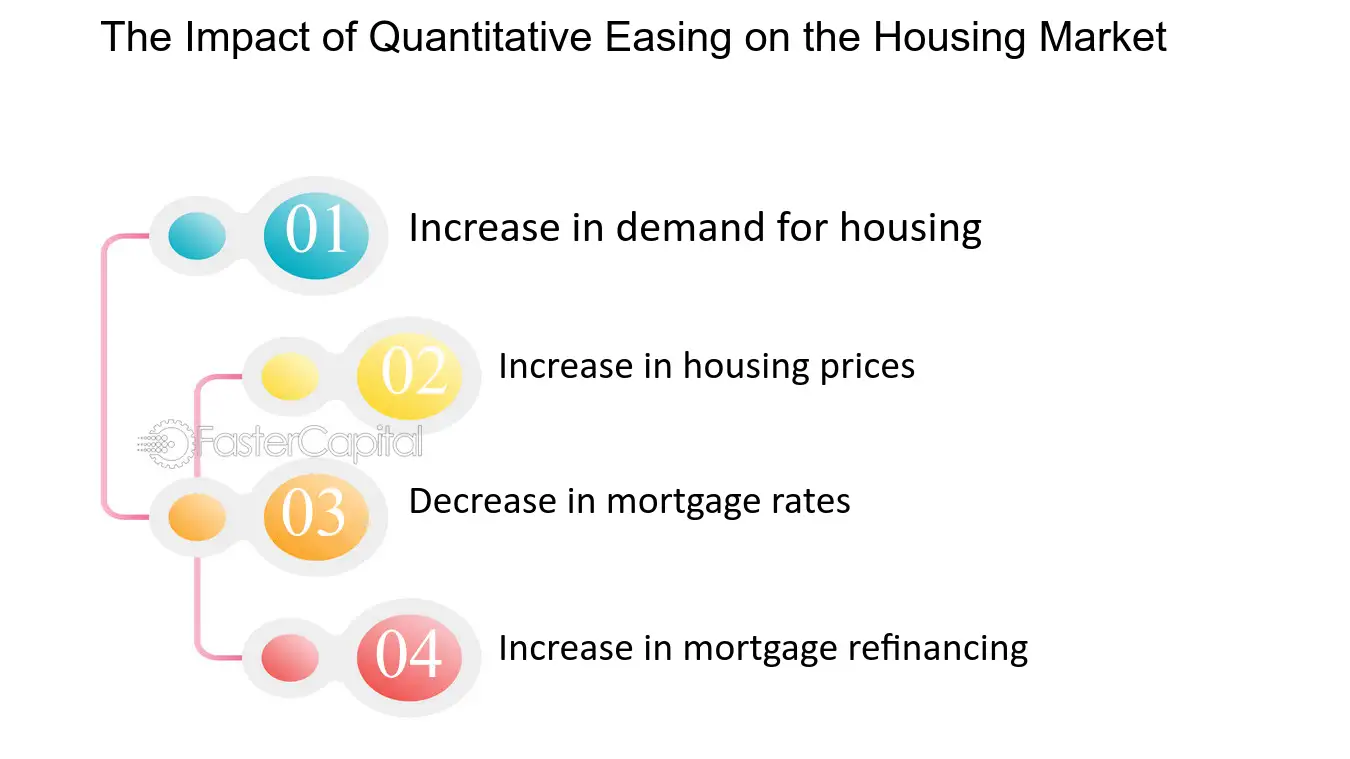 The Impact of Quantitative Easing on the Housing Market

01
Increase in demand for housing

02
Increase in housing prices

03
Decrease in mortgage rates

04
Increase in mortgage refinancing

FasterCapital